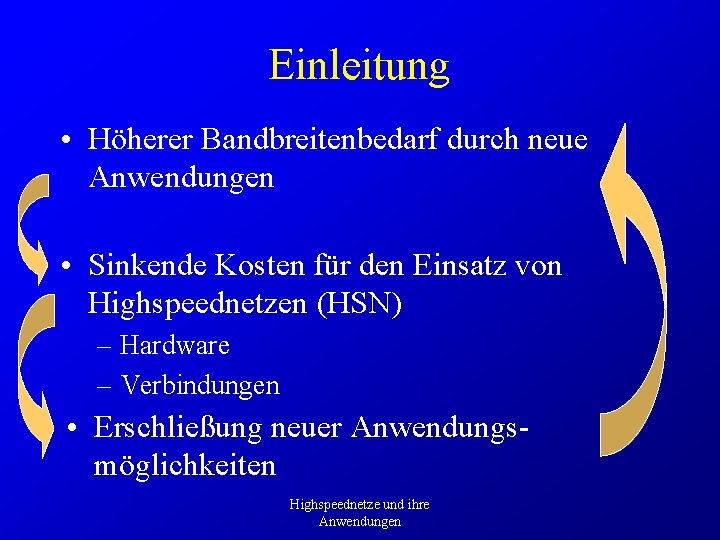 Einleitung

• Höherer Bandbreitenbedarf durch neue Anwendungen

• Sinkende Kosten für den Einsatz von Highspeednetzen (HSN)
– Hardware
– Verbindungen

• Erschließung neuer Anwendungsmöglichkeiten

Highspeednetze und ihre Anwendungen